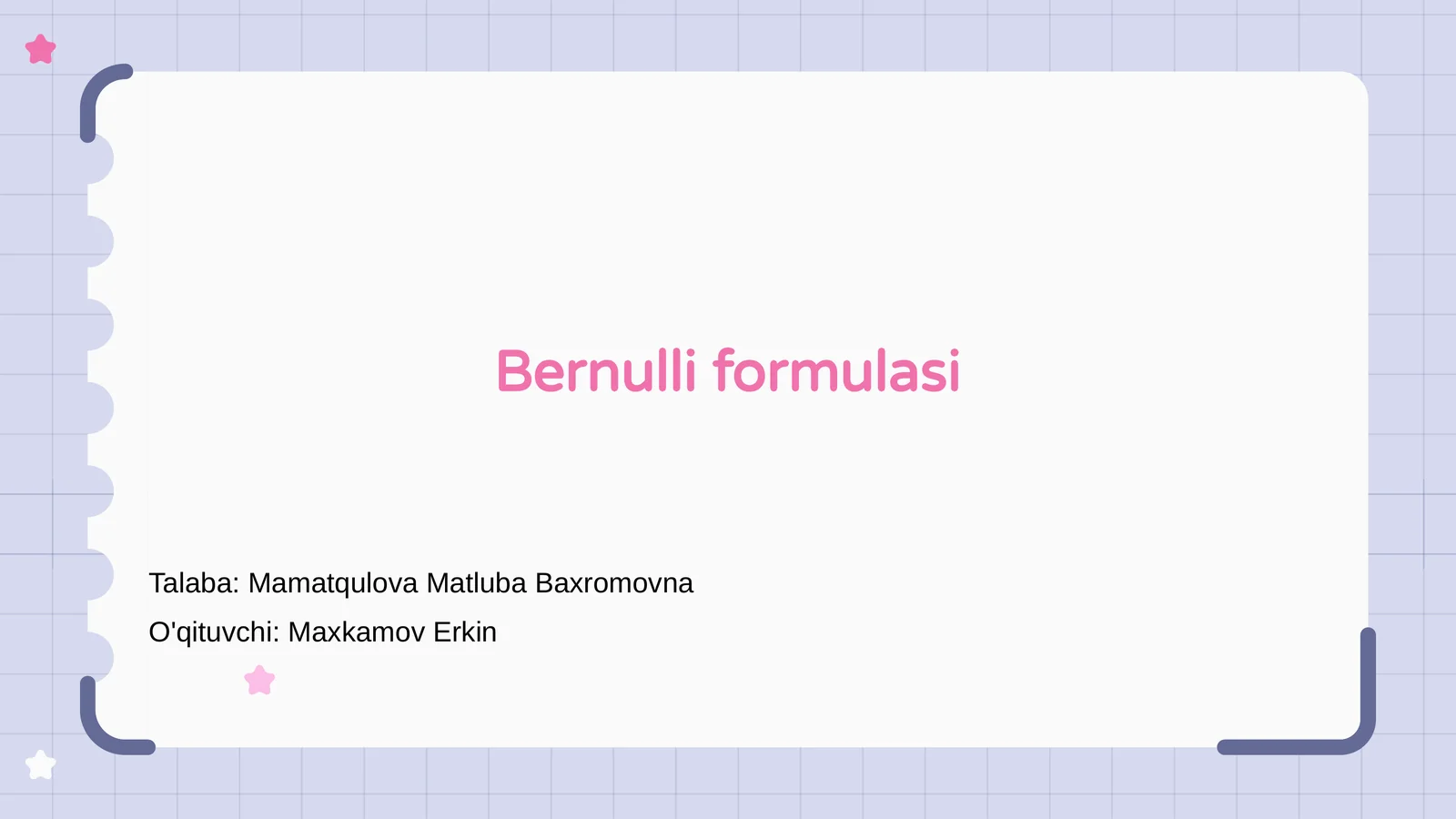 Bernulli formulasi

Talaba: Mamatqulova Matluba Baxromovna

O'qituvchi: Maxkamov Erkin